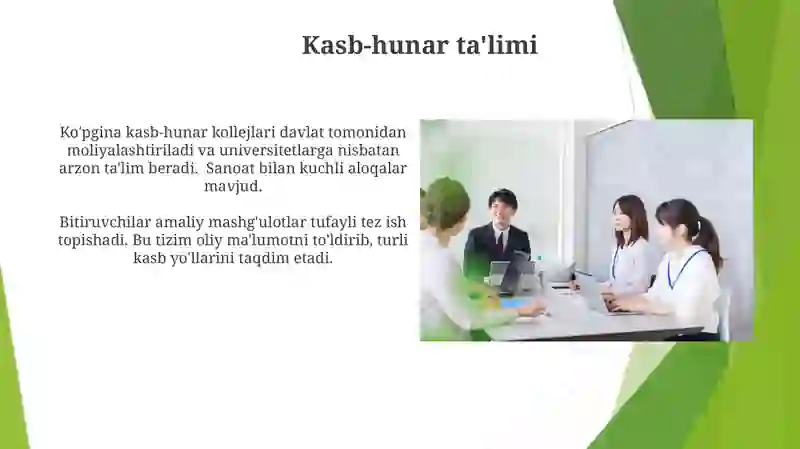 Kasb-hunar ta'limi

Ko'pgina kasb-hunar kollejlari davlat tomonidan moliyalashtiriladi va universitetlarga nisbatan arzon ta'lim beradi.  Sanoat bilan kuchli aloqalar mavjud.

Bitiruvchilar amaliy mashg'ulotlar tufayli tez ish topishadi. Bu tizim oliy ma'lumotni to'ldirib, turli kasb yo'llarini taqdim etadi.